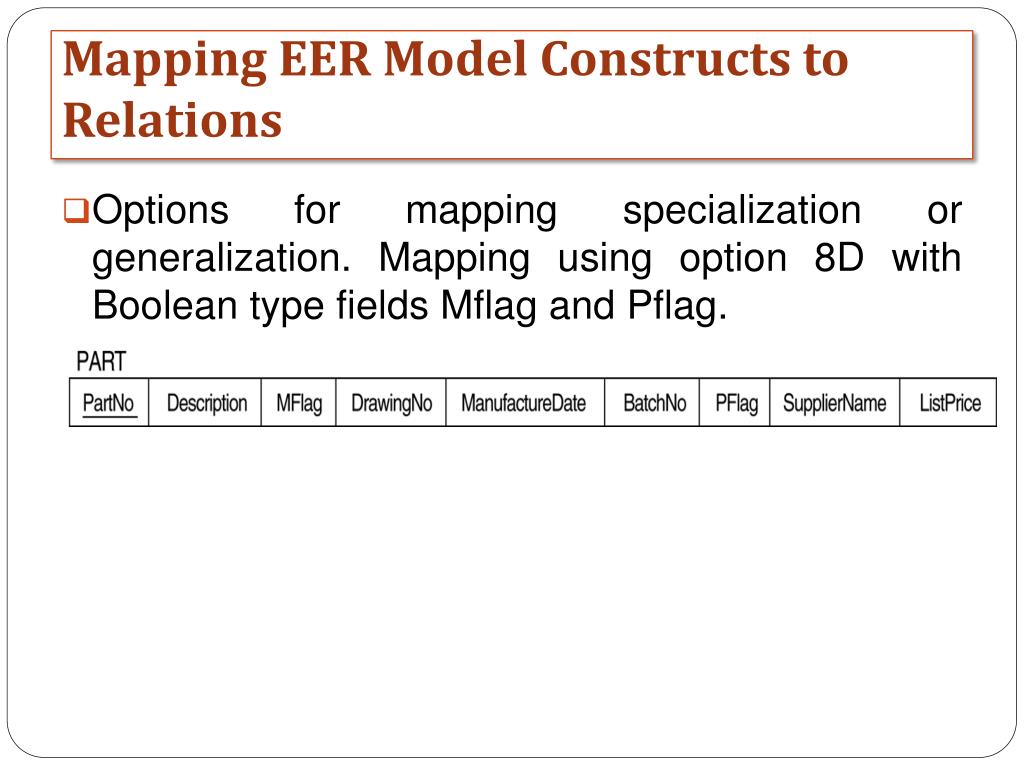 Mapping EER Model Constructs to Relations

❑Options for mapping specialization or generalization. Mapping using option 8D with Boolean type fields Mflag and Pflag.

PART

| PartNo | Description | MFlag | DrawingNo | ManufactureDate | BatchNo | PFlag | SupplierName | ListPrice |
|---|---|---|---|---|---|---|---|---|